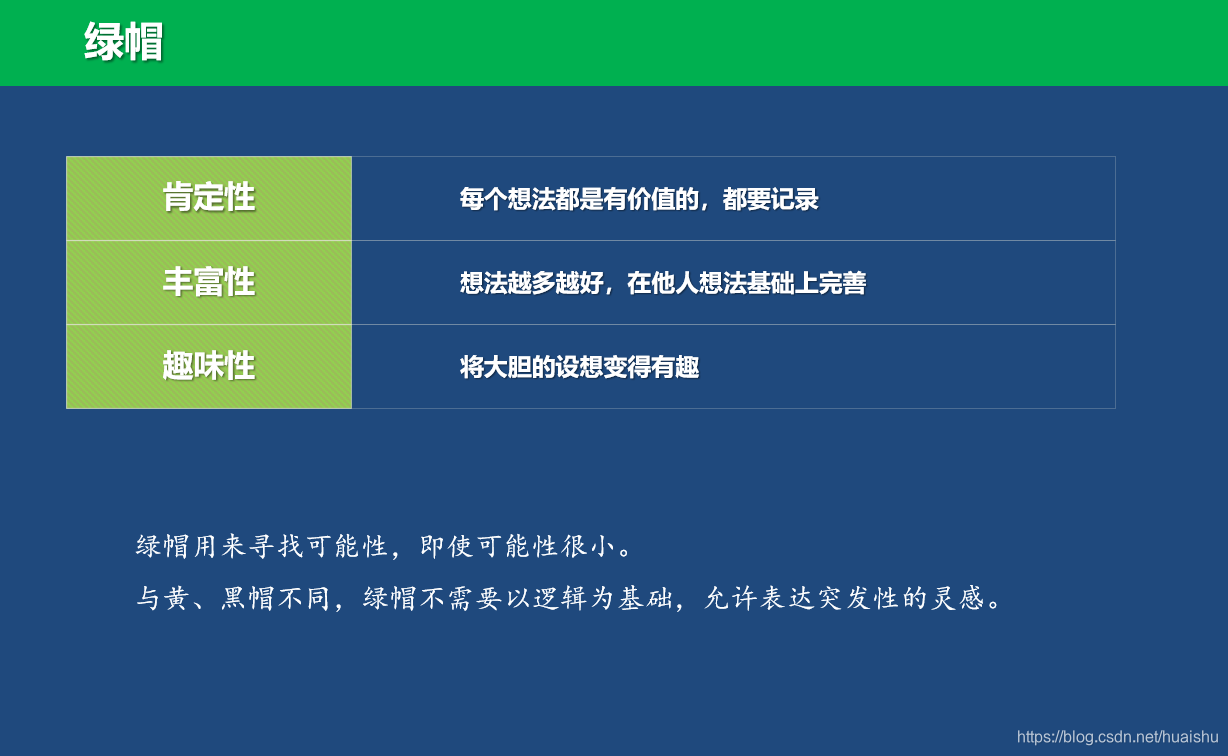 绿帽

| 肯定性 | 每个想法都是有价值的，都要记录 |
|---|---|
| 丰富性 | 想法越多越好，在他人想法基础上完善 |
| 趣味性 | 将大胆的设想变得有趣 |

绿帽用来寻找可能性，即使可能性很小。

与黄、黑帽不同，绿帽不需要以逻辑为基础，允许表达突发性的灵感。

https://blog.csdn.net/huaishu